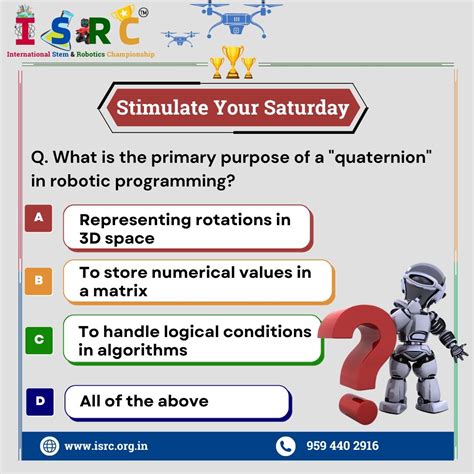 ISRC™
International Stem & Robotics Championship

Stimulate Your Saturday

Q. What is the primary purpose of a "quaternion" in robotic programming?

A Representing rotations in 3D space

B To store numerical values in a matrix

C To handle logical conditions in algorithms

D All of the above

www.isrc.org.in

959 440 2916